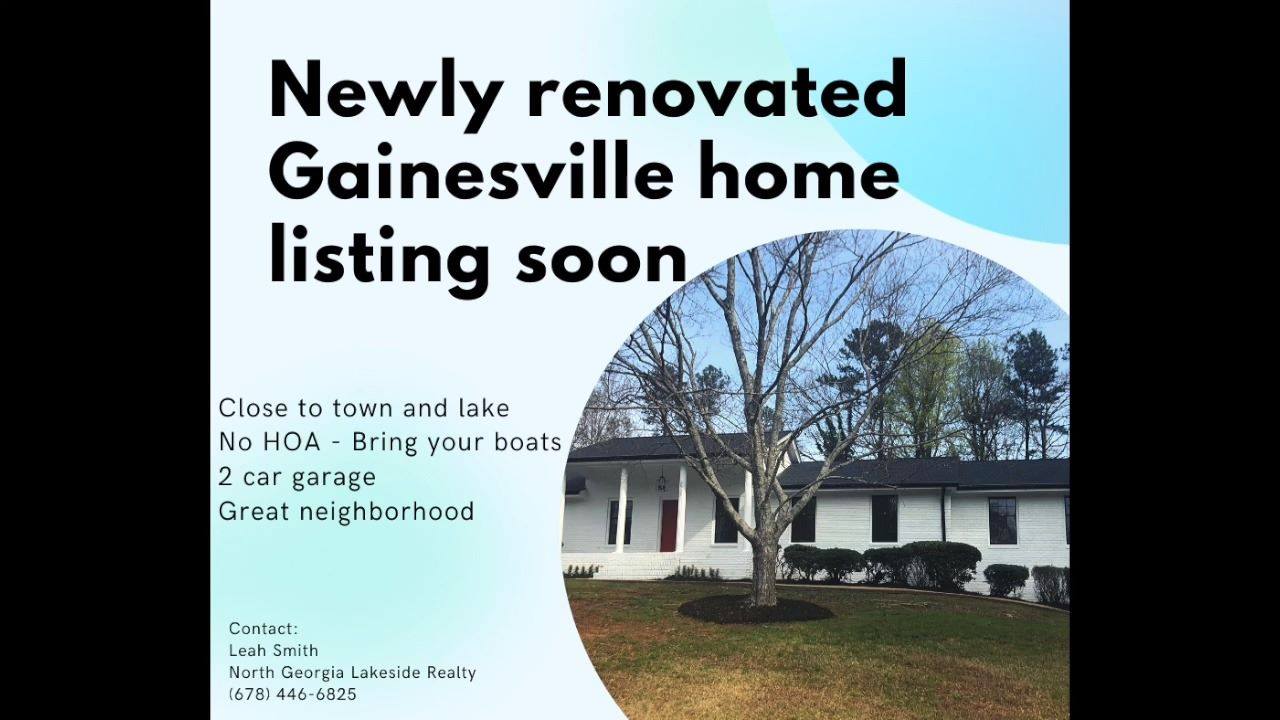 Newly renovated Gainesville home listing soon

Close to town and lake
No HOA - Bring your boats
2 car garage
Great neighborhood

Contact:
Leah Smith
North Georgia Lakeside Realty
(678) 446-6825